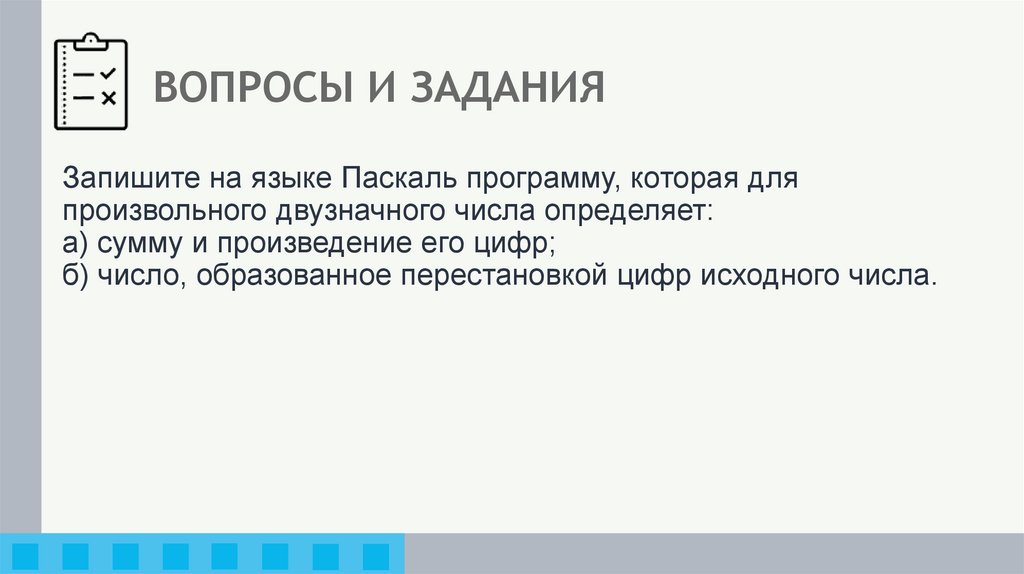 ВОПРОСЫ И ЗАДАНИЯ

Запишите на языке Паскаль программу, которая для произвольного двузначного числа определяет:
а) сумму и произведение его цифр;
б) число, образованное перестановкой цифр исходного числа.